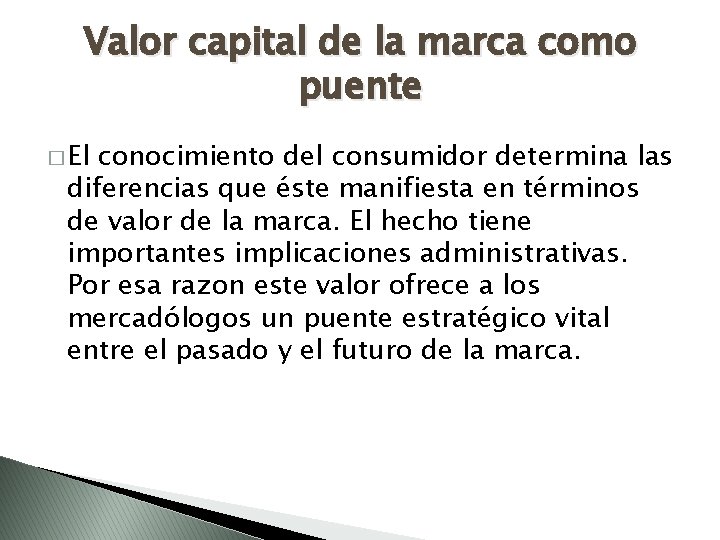 Valor capital de la marca como puente

□ El conocimiento del consumidor determina las diferencias que éste manifiesta en términos de valor de la marca. El hecho tiene importantes implicaciones administrativas. Por esa razon este valor ofrece a los mercadólogos un puente estratégico vital entre el pasado y el futuro de la marca.